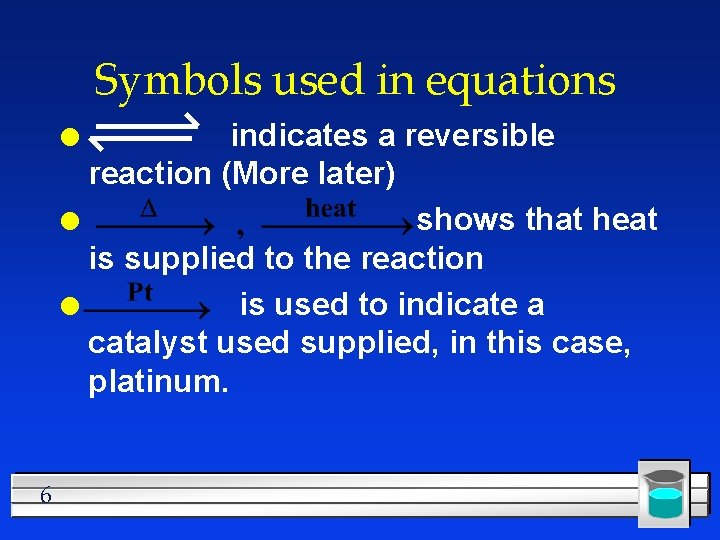 Symbols used in equations

- $\rightleftharpoons$ indicates a reversible reaction (More later)
- $\xrightarrow{\Delta}$ , $\xrightarrow{heat}$ shows that heat is supplied to the reaction
- $\xrightarrow{Pt}$ is used to indicate a catalyst used supplied, in this case, platinum.

6